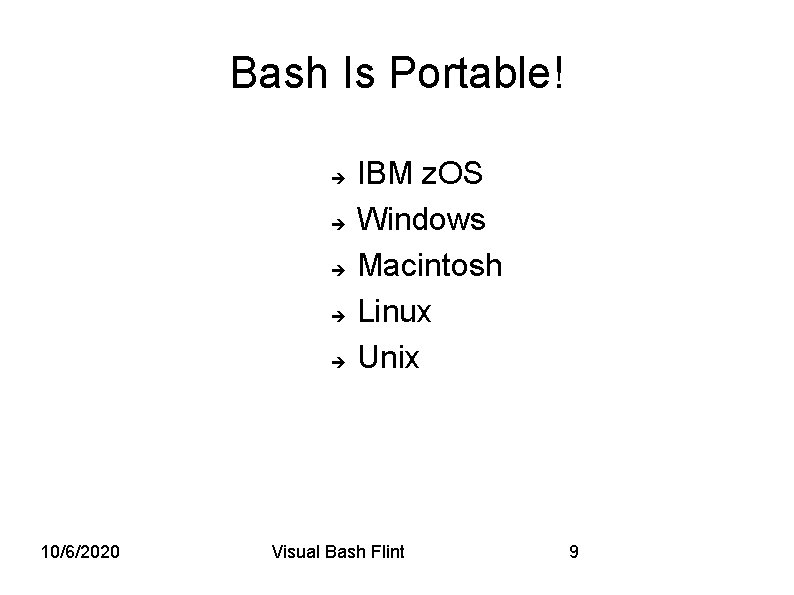 Bash Is Portable!

→ IBM zOS
→ Windows
→ Macintosh
→ Linux
→ Unix

10/6/2020 Visual Bash Flint 9